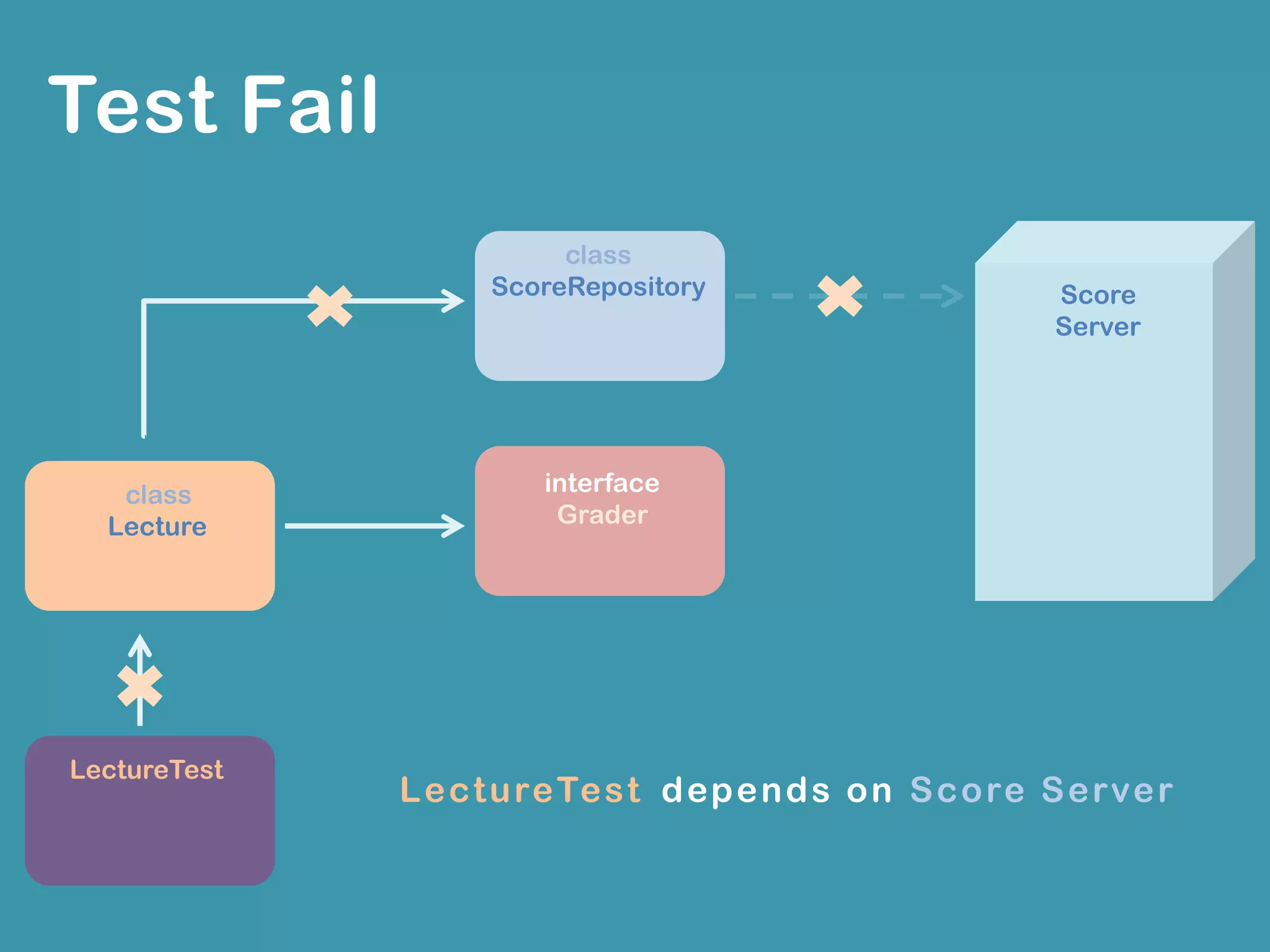 Test Fail

class
ScoreRepository

Score
Server

class
Lecture

interface
Grader

LectureTest

LectureTest depends on Score Server